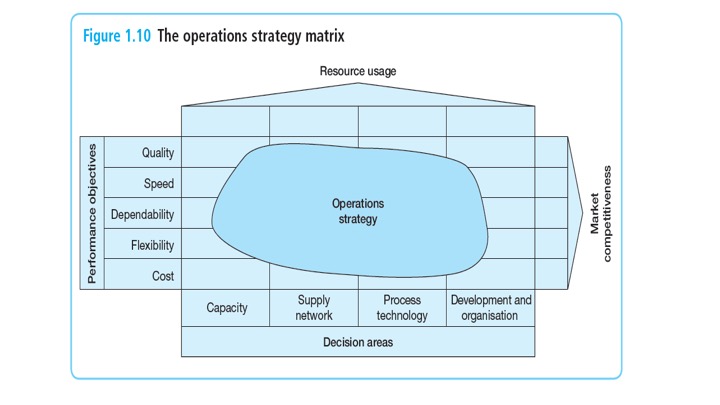 Figure 1.10 The operations strategy matrix

Resource usage

Performance objectives

Quality

Speed

Dependability

Flexibility

Cost

Operations strategy

Market competitiveness

Capacity

Supply network

Process technology

Development and organisation

Decision areas